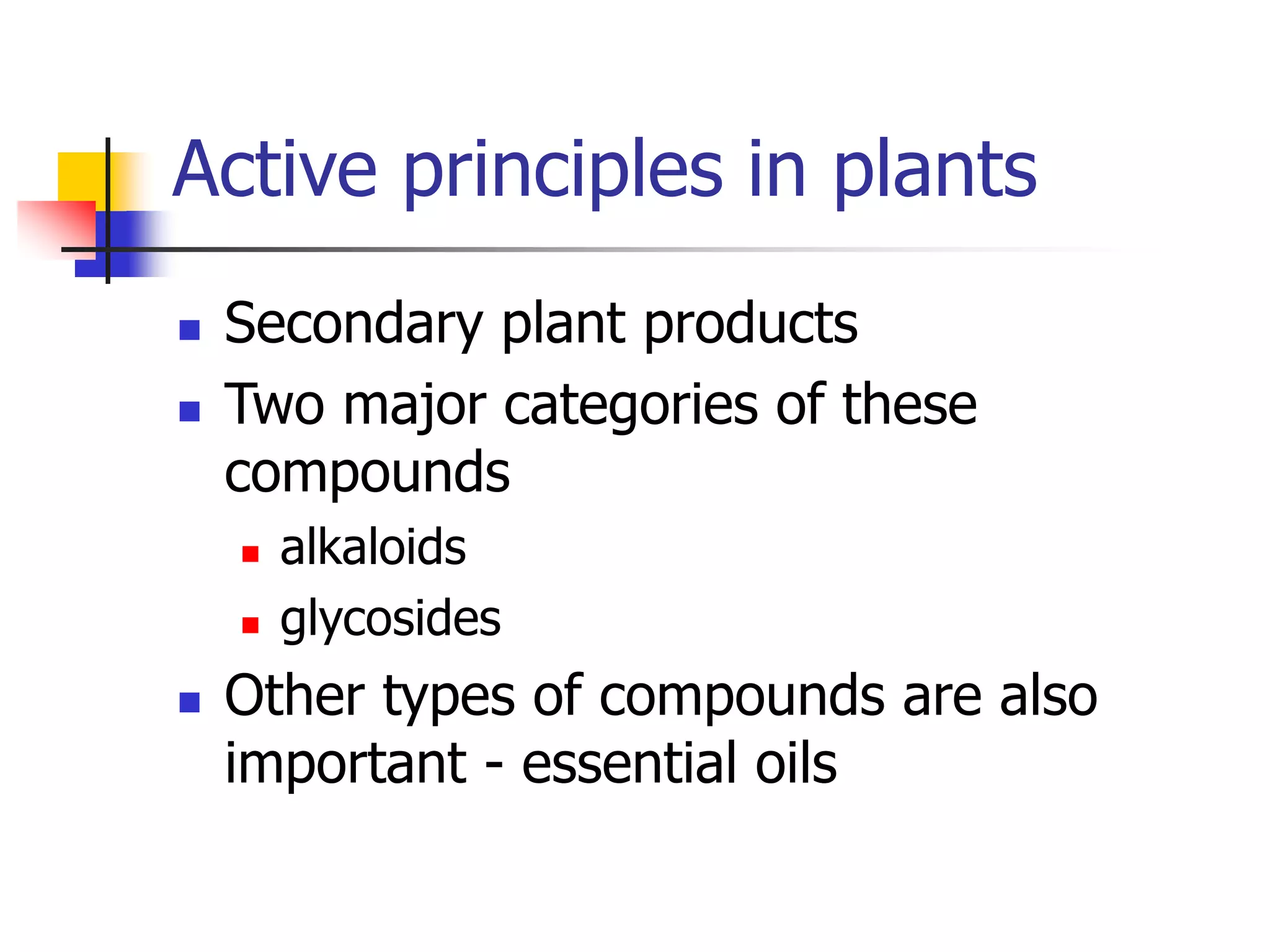 Active principles in plants

- Secondary plant products
- Two major categories of these compounds
  - alkaloids
  - glycosides
- Other types of compounds are also important - essential oils